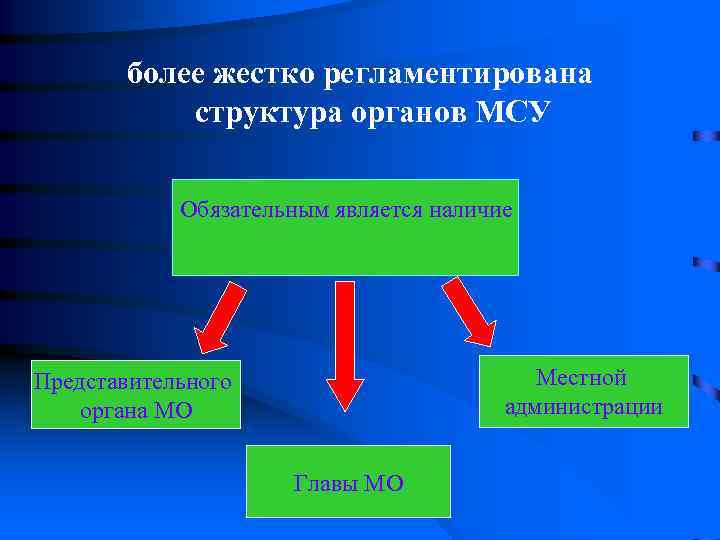 более жестко регламентирована структура органов МСУ

Обязательным является наличие

Представительного органа МО

Главы МО

Местной администрации